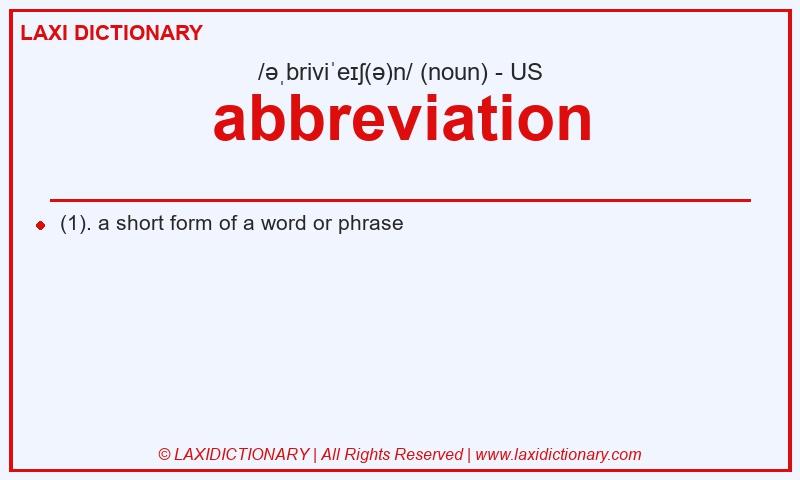 LAXI DICTIONARY

/əˌbriviˈeɪʃ(ə)n/ (noun) - US

abbreviation

(1). a short form of a word or phrase

© LAXIDICTIONARY | All Rights Reserved | www.laxidictionary.com